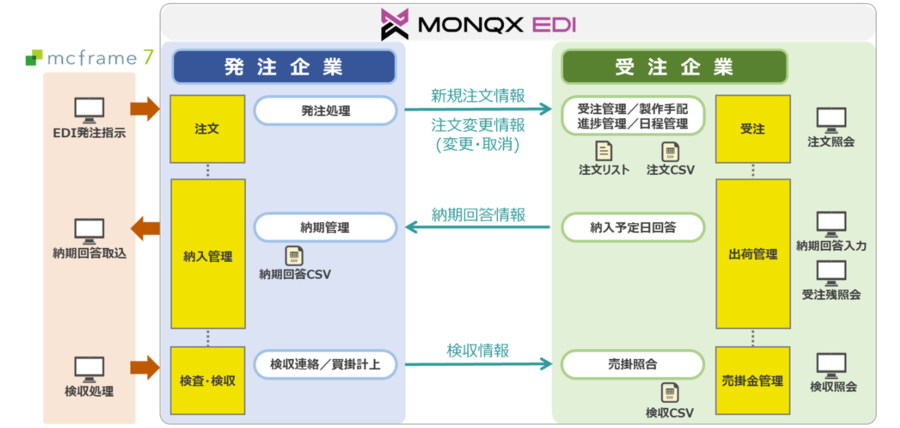 MONQX EDI

mcframe 7

EDI発注指示

納期回答取込

検収処理

発注企業

注文

納入管理

検査・検収

発注処理

納期管理

納期回答CSV

検収連絡／買掛計上

新規注文情報

注文変更情報
(変更・取消)

納期回答情報

検収情報

受注企業

受注管理／製作手配
進捗管理／日程管理

注文リスト

注文CSV

納入予定日回答

売掛照合

検収CSV

受注

出荷管理

売掛金管理

注文照会

納期回答入力

受注残照会

検収照会